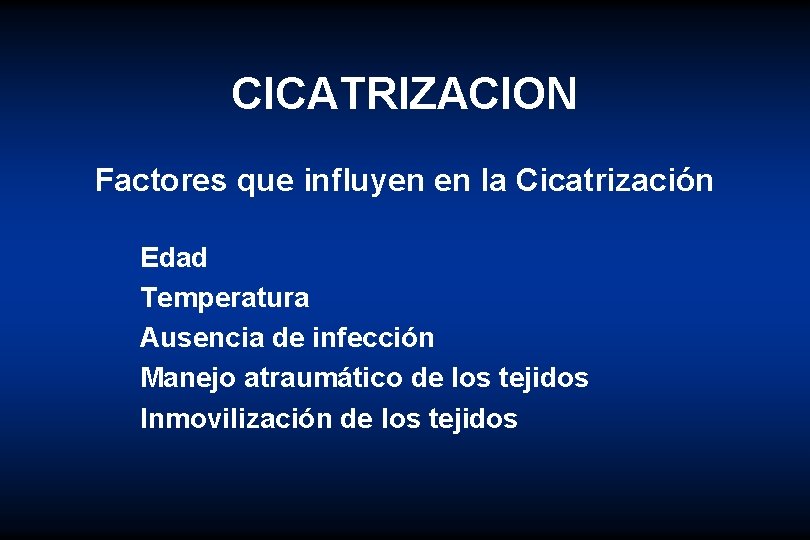 CICATRIZACION

Factores que influyen en la Cicatrización

Edad
Temperatura
Ausencia de infección
Manejo atraumático de los tejidos
Inmovilización de los tejidos